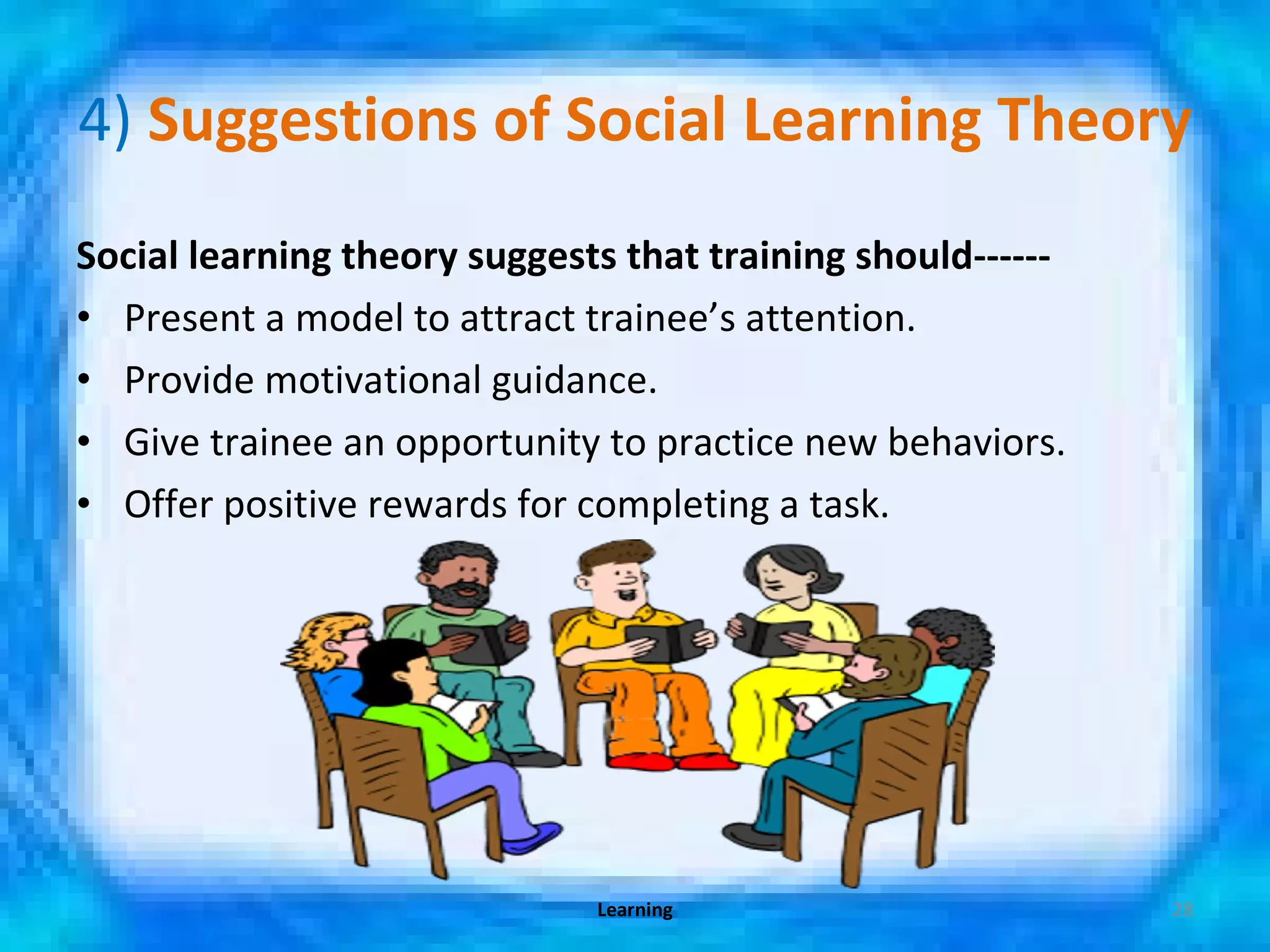 4) Suggestions of Social Learning Theory

Social learning theory suggests that training should------

• Present a model to attract trainee’s attention.
• Provide motivational guidance.
• Give trainee an opportunity to practice new behaviors.
• Offer positive rewards for completing a task.

Learning

28